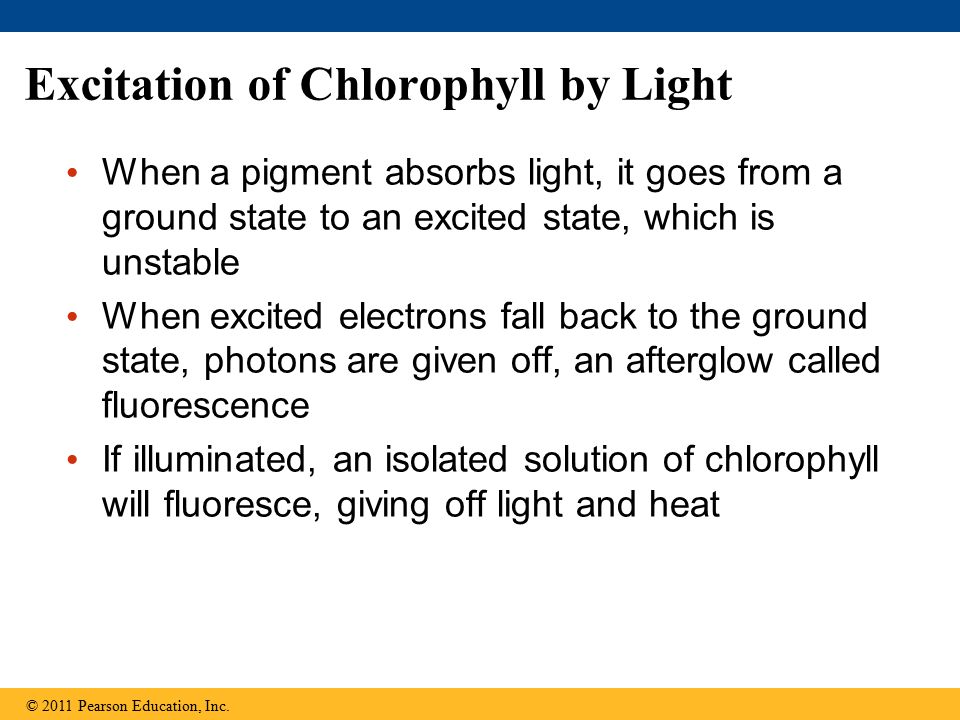 Excitation of Chlorophyll by Light

• When a pigment absorbs light, it goes from a ground state to an excited state, which is unstable

• When excited electrons fall back to the ground state, photons are given off, an afterglow called fluorescence

• If illuminated, an isolated solution of chlorophyll will fluoresce, giving off light and heat

© 2011 Pearson Education, Inc.